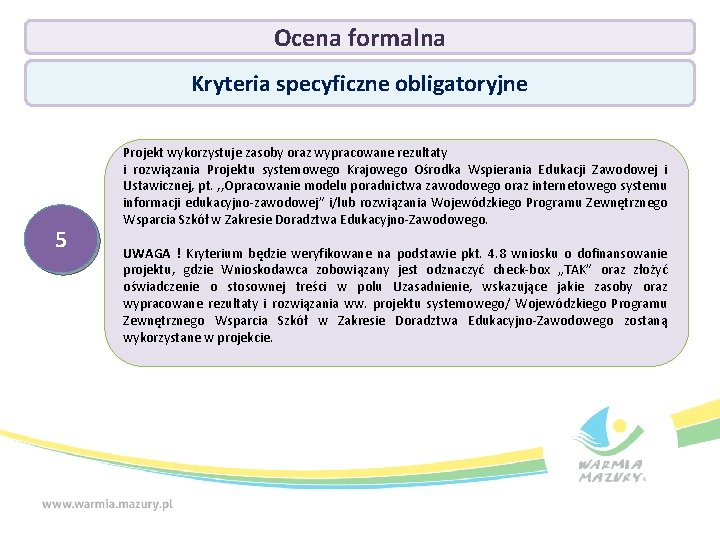 Ocena formalna

Kryteria specyficzne obligatoryjne

5

Projekt wykorzystuje zasoby oraz wypracowane rezultaty i rozwiązania Projektu systemowego Krajowego Ośrodka Wspierania Edukacji Zawodowej i Ustawicznej, pt. ,,Opracowanie modelu poradnictwa zawodowego oraz internetowego systemu informacji edukacyjno-zawodowej" i/lub rozwiązania Wojewódzkiego Programu Zewnętrznego Wsparcia Szkół w Zakresie Doradztwa Edukacyjno-Zawodowego.

UWAGA ! Kryterium będzie weryfikowane na podstawie pkt. 4.8 wniosku o dofinansowanie projektu, gdzie Wnioskodawca zobowiązany jest odznaczyć check-box „TAK" oraz złożyć oświadczenie o stosownej treści w polu Uzasadnienie, wskazujące jakie zasoby oraz wypracowane rezultaty i rozwiązania ww. projektu systemowego/ Wojewódzkiego Programu Zewnętrznego Wsparcia Szkół w Zakresie Doradztwa Edukacyjno-Zawodowego zostaną wykorzystane w projekcie.

WARMIA MAZURY

www.warmia.mazury.pl